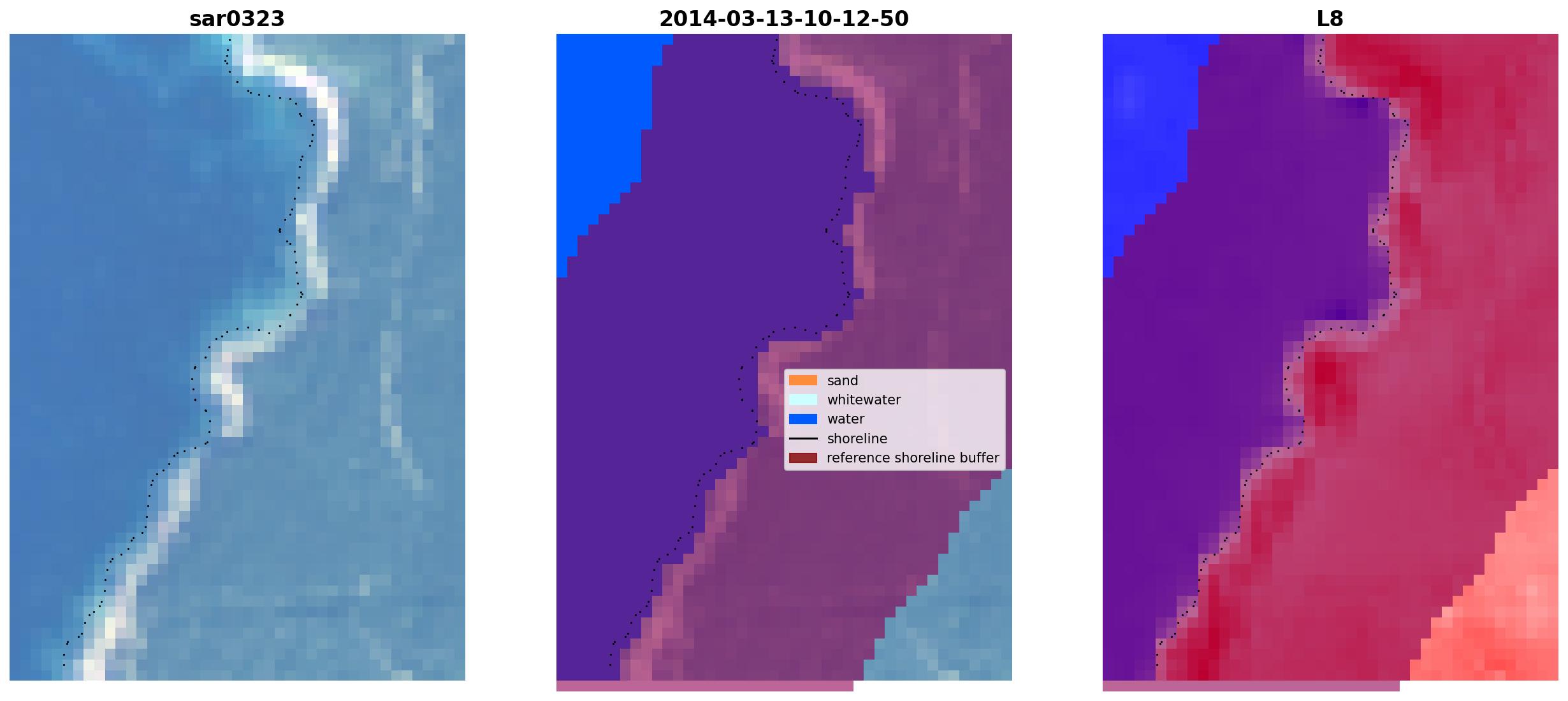 sar0323

2014-03-13-10-12-50

sand
whitewater
water
shoreline
reference shoreline buffer

L8